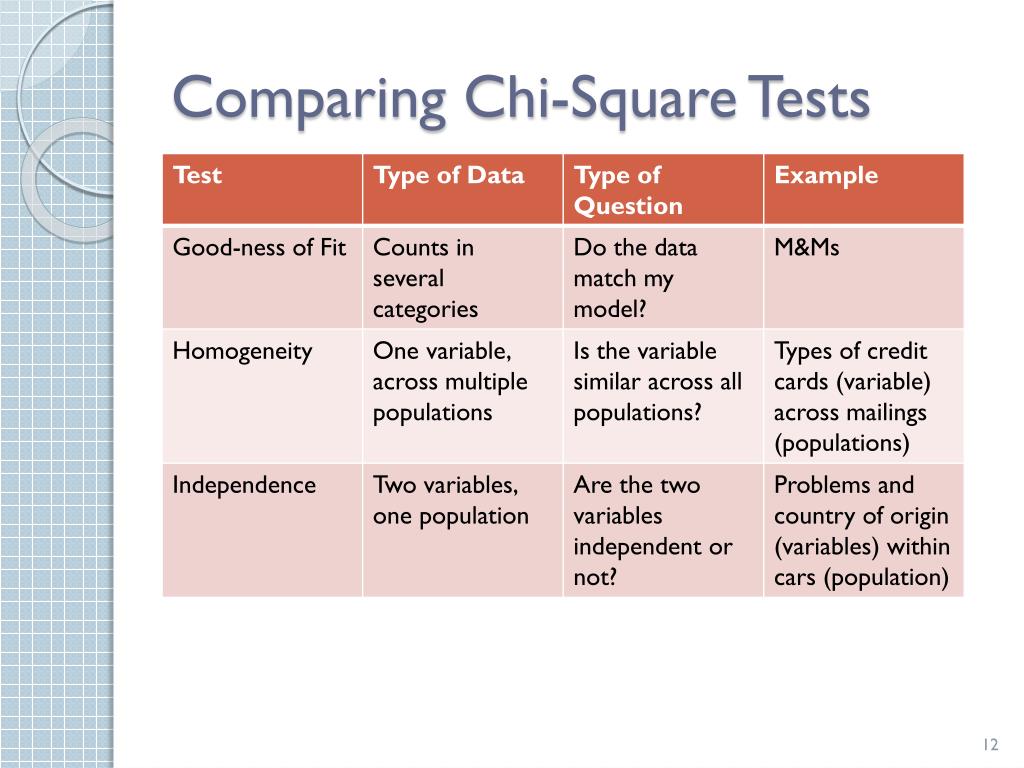 Comparing Chi-Square Tests

| Test | Type of Data | Type of Question | Example |
|---|---|---|---|
| Good-ness of Fit | Counts in several categories | Do the data match my model? | M&Ms |
| Homogeneity | One variable, across multiple populations | Is the variable similar across all populations? | Types of credit cards (variable) across mailings (populations) |
| Independence | Two variables, one population | Are the two variables independent or not? | Problems and country of origin (variables) within cars (population) |

12